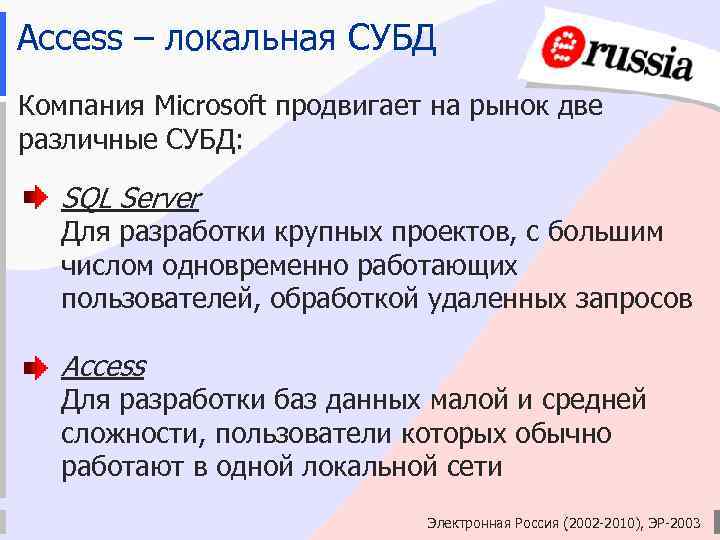 Access – локальная СУБД

russia

Компания Microsoft продвигает на рынок две различные СУБД:

SQL Server
Для разработки крупных проектов, с большим числом одновременно работающих пользователей, обработкой удаленных запросов

Access
Для разработки баз данных малой и средней сложности, пользователи которых обычно работают в одной локальной сети

Электронная Россия (2002-2010), ЭР-2003